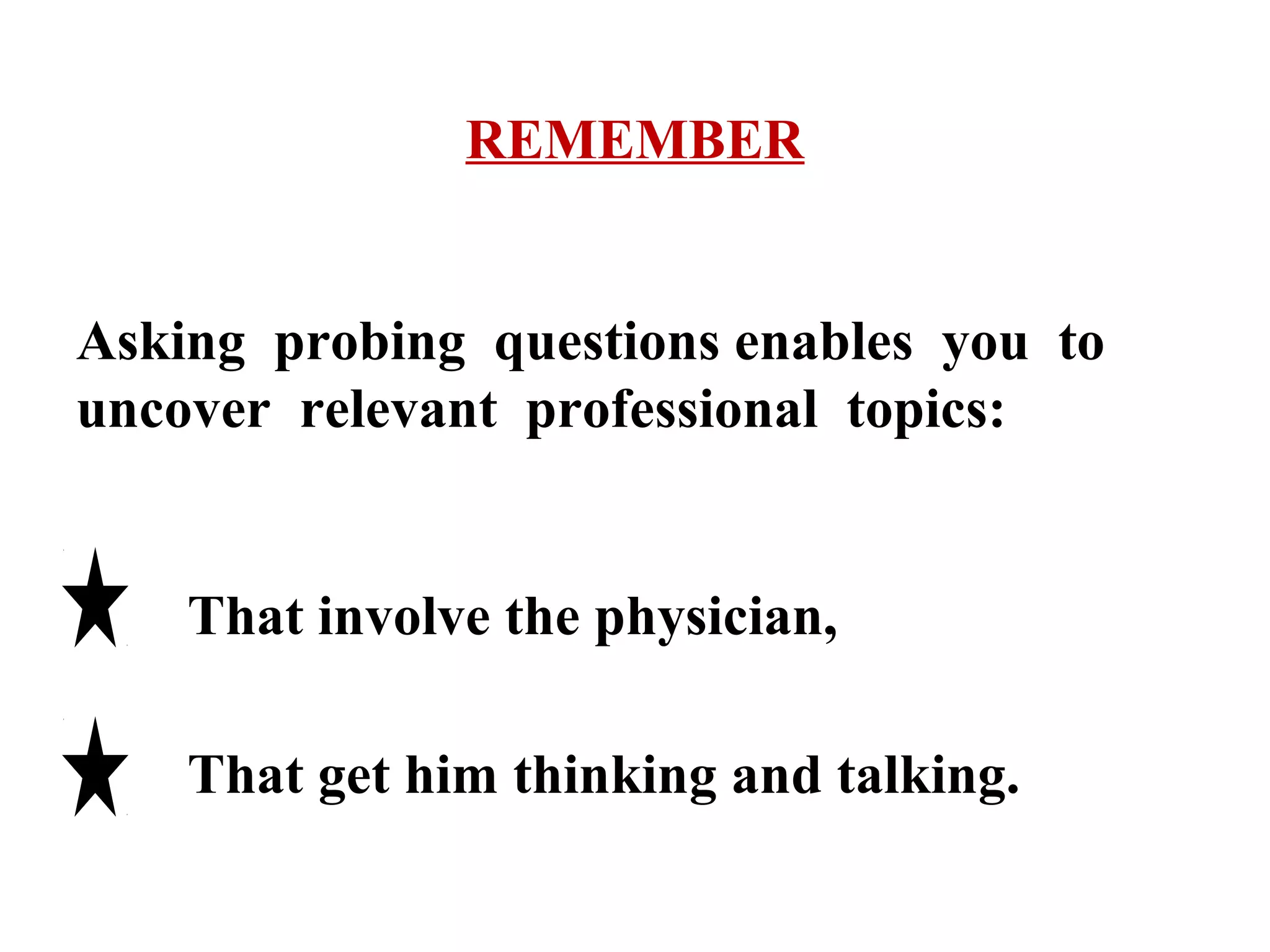 REMEMBER

Asking probing questions enables you to uncover relevant professional topics:

★ That involve the physician,

★ That get him thinking and talking.